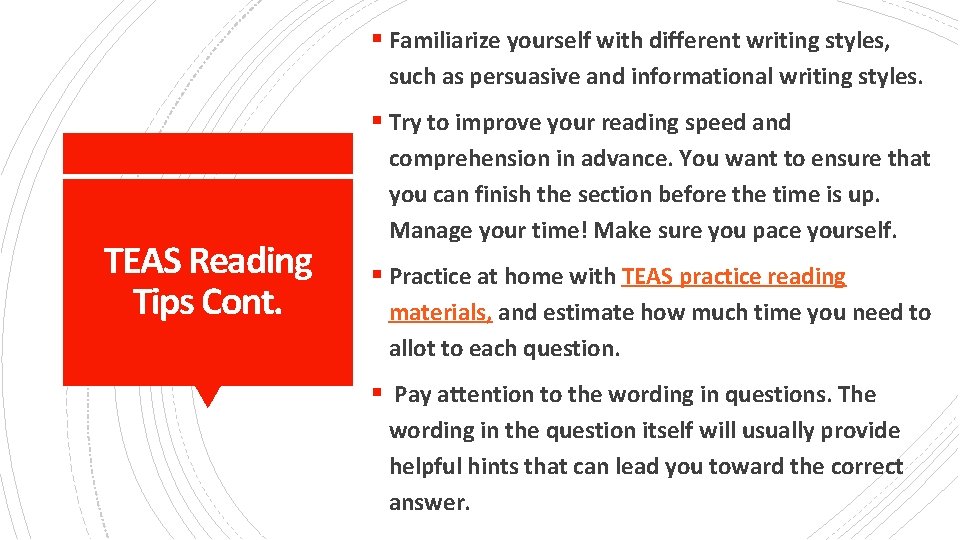 TEAS Reading Tips Cont.

▪ Familiarize yourself with different writing styles, such as persuasive and informational writing styles.

▪ Try to improve your reading speed and comprehension in advance. You want to ensure that you can finish the section before the time is up. Manage your time! Make sure you pace yourself.

▪ Practice at home with TEAS practice reading materials, and estimate how much time you need to allot to each question.

▪ Pay attention to the wording in questions. The wording in the question itself will usually provide helpful hints that can lead you toward the correct answer.